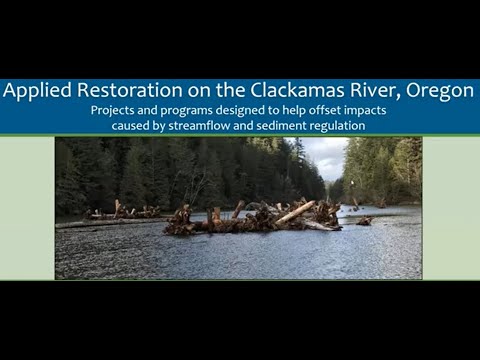 Applied Restoration on the Clackamas River, Oregon

Projects and programs designed to help offset impacts caused by streamflow and sediment regulation